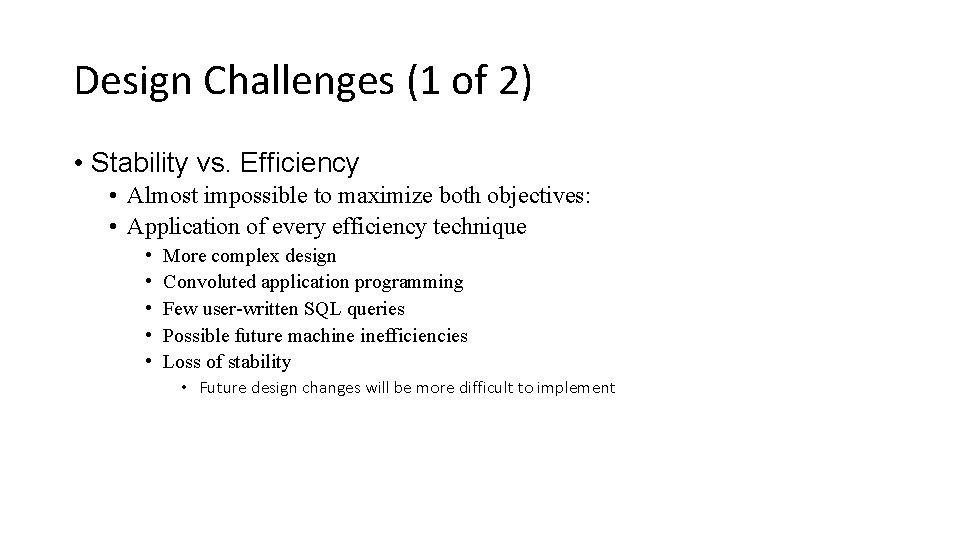 Design Challenges (1 of 2)

• Stability vs. Efficiency
  • Almost impossible to maximize both objectives:
  • Application of every efficiency technique
    • More complex design
    • Convoluted application programming
    • Few user-written SQL queries
    • Possible future machine inefficiencies
    • Loss of stability
      • Future design changes will be more difficult to implement